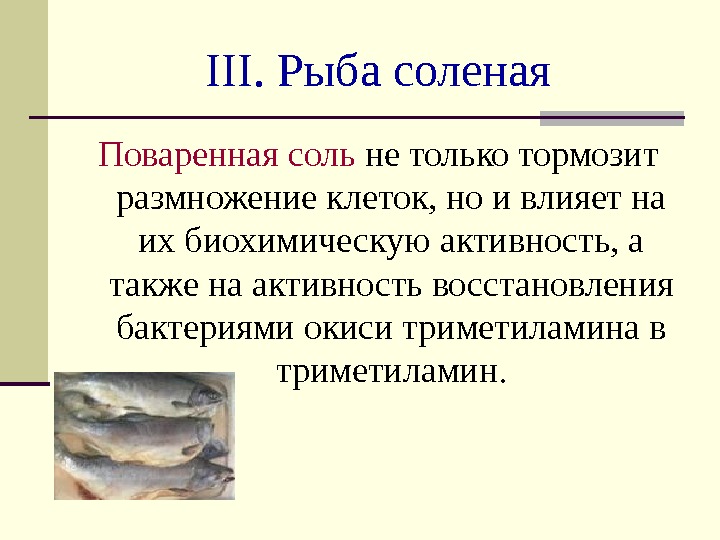 III. Рыба соленая

Поваренная соль не только тормозит размножение клеток, но и влияет на их биохимическую активность, а также на активность восстановления бактериями окиси триметиламина в триметиламин.